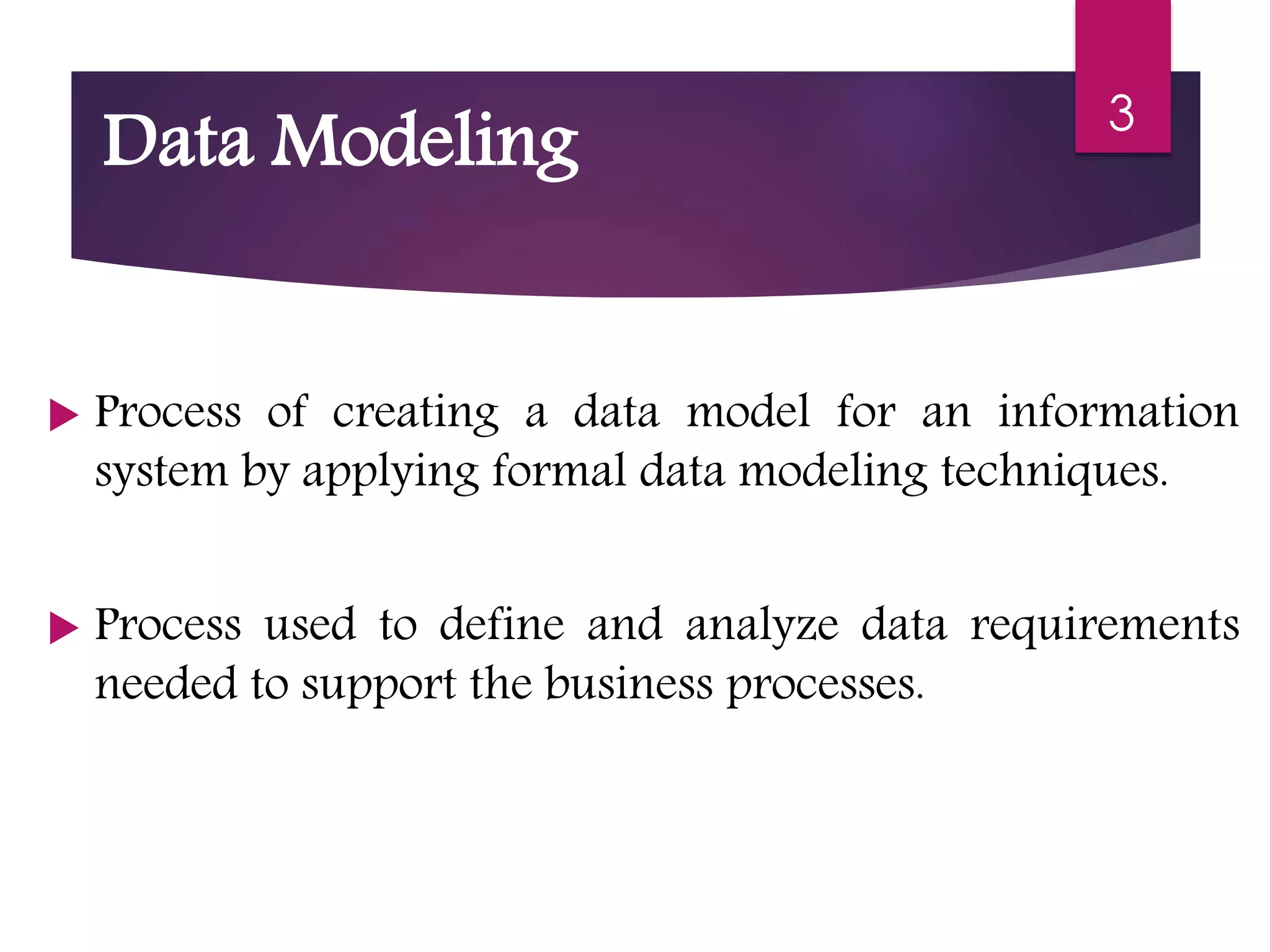 Data Modeling

3

Process of creating a data model for an information system by applying formal data modeling techniques.

Process used to define and analyze data requirements needed to support the business processes.